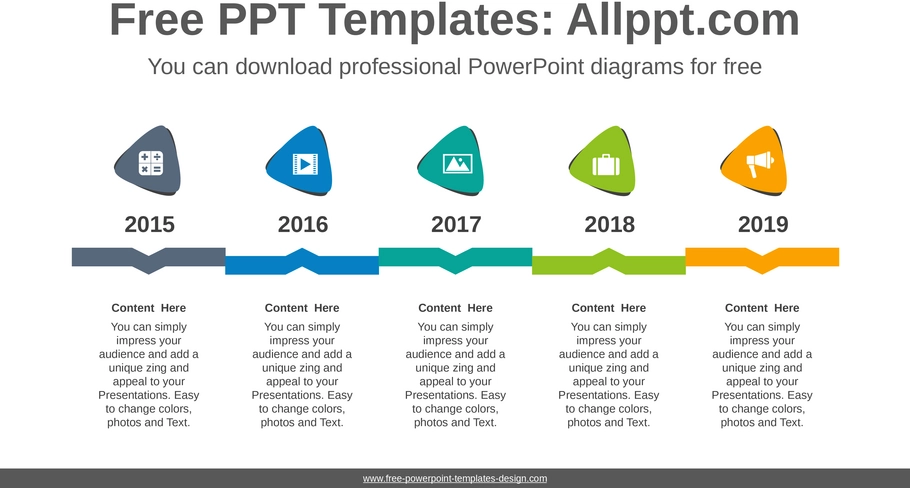 Free PPT Templates: Allppt.com

You can download professional PowerPoint diagrams for free

2015

2016

2017

2018

2019

Content Here

You can simply impress your audience and add a unique zing and appeal to your Presentations. Easy to change colors, photos and Text.

Content Here

You can simply impress your audience and add a unique zing and appeal to your Presentations. Easy to change colors, photos and Text.

Content Here

You can simply impress your audience and add a unique zing and appeal to your Presentations. Easy to change colors, photos and Text.

Content Here

You can simply impress your audience and add a unique zing and appeal to your Presentations. Easy to change colors, photos and Text.

Content Here

You can simply impress your audience and add a unique zing and appeal to your Presentations. Easy to change colors, photos and Text.

www.free-powerpoint-templates-design.com